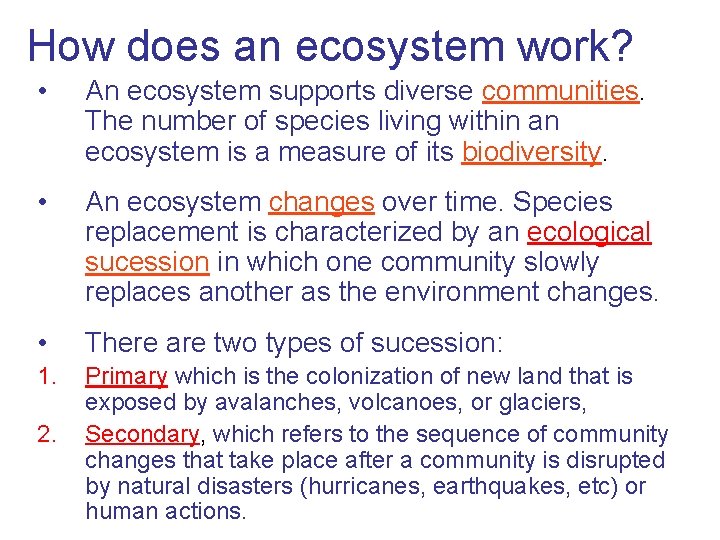 How does an ecosystem work?

• An ecosystem supports diverse communities. The number of species living within an ecosystem is a measure of its biodiversity.

• An ecosystem changes over time. Species replacement is characterized by an ecological sucession in which one community slowly replaces another as the environment changes.

• There are two types of sucession:

1. Primary which is the colonization of new land that is exposed by avalanches, volcanoes, or glaciers,

2. Secondary, which refers to the sequence of community changes that take place after a community is disrupted by natural disasters (hurricanes, earthquakes, etc) or human actions.